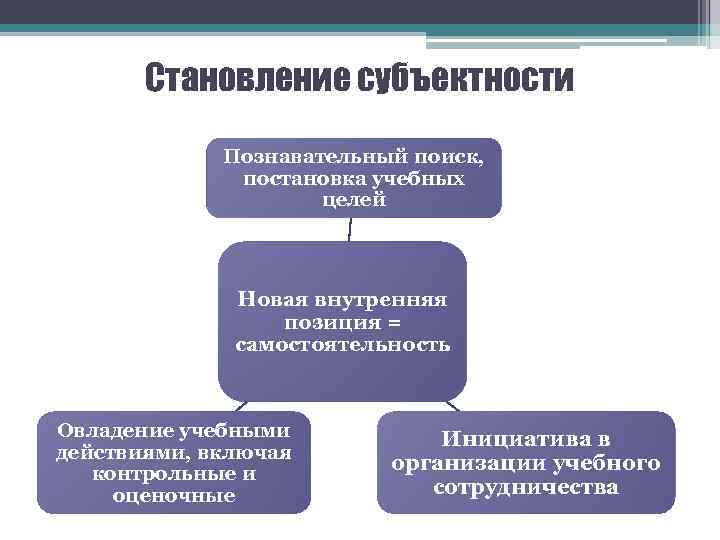 Становление субъектности

Познавательный поиск, постановка учебных целей

Новая внутренняя позиция = самостоятельность

Овладение учебными действиями, включая контрольные и оценочные

Инициатива в организации учебного сотрудничества